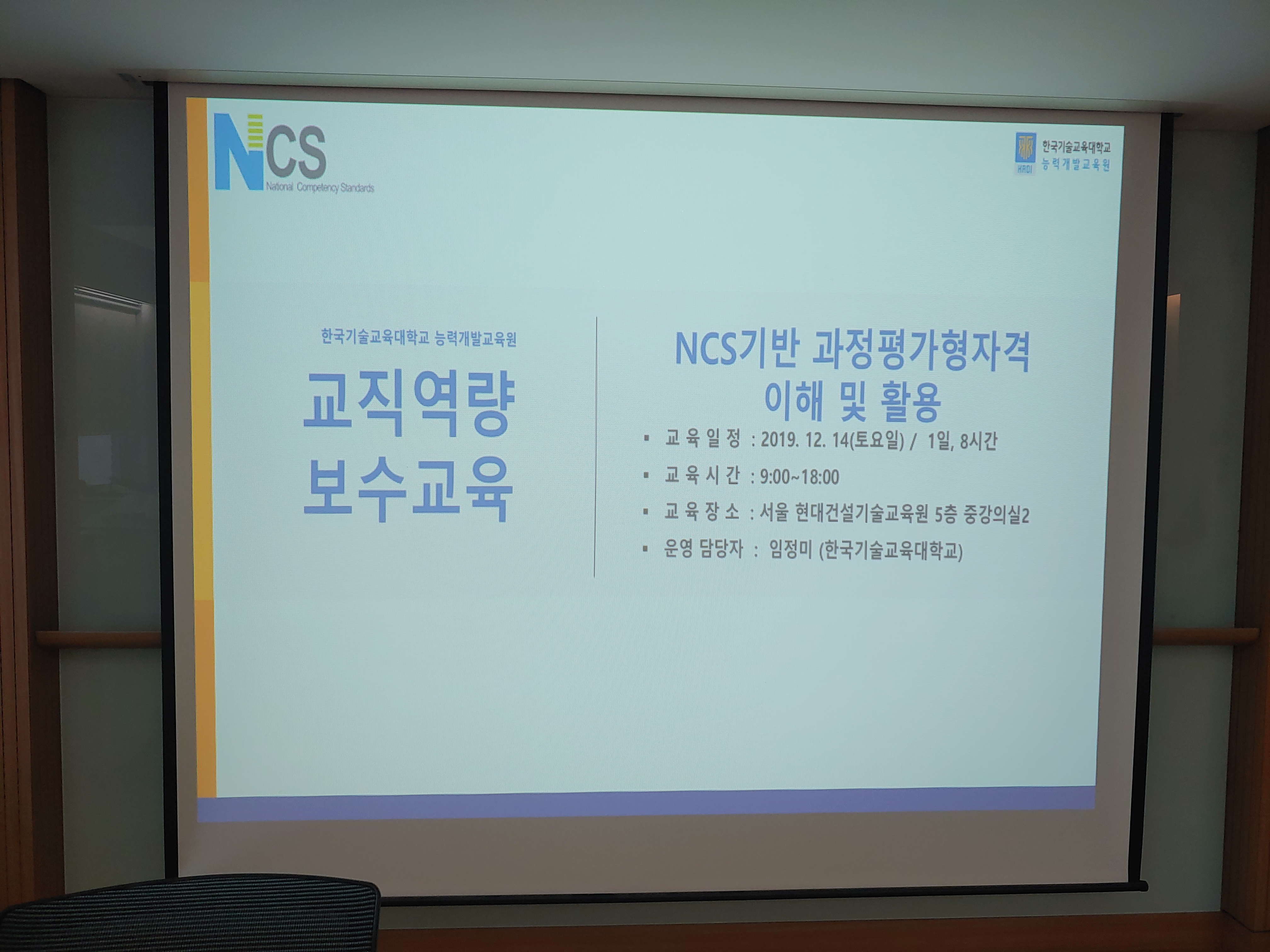 NCS
National Competency Standards

HRDI 한국기술교육대학교 능력개발교육원

한국기술교육대학교 능력개발교육원

교직역량 보수교육

NCS기반 과정평가형자격 이해 및 활용

▪ 교 육 일 정 : 2019. 12. 14(토요일) / 1일, 8시간
▪ 교 육 시 간 : 9:00~18:00
▪ 교 육 장 소 : 서울 현대건설기술교육원 5층 중강의실2
▪ 운영 담당자 : 임정미 (한국기술교육대학교)